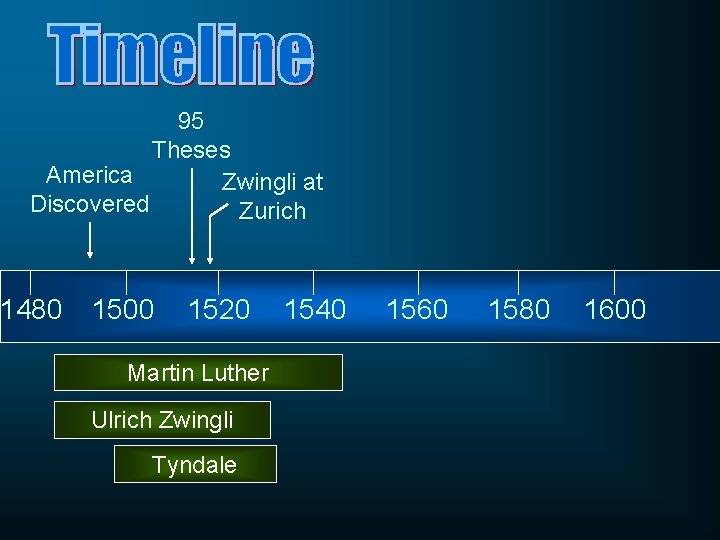 Timeline

America Discovered

95 Theses

Zwingli at Zurich

1480 1500 1520 1540 1560 1580 1600

Martin Luther

Ulrich Zwingli

Tyndale